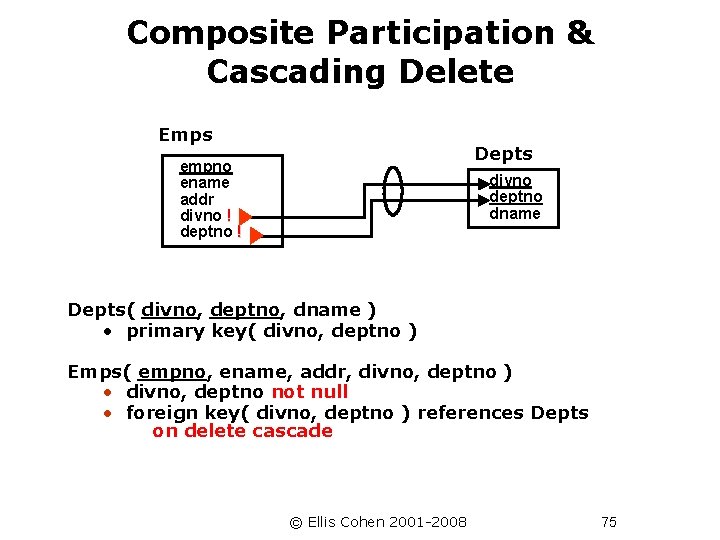 Composite Participation & Cascading Delete

Emps

empno
ename
addr
divno !
deptno !

Depts

divno
deptno
dname

Depts( divno, deptno, dname )
• primary key( divno, deptno )

Emps( empno, ename, addr, divno, deptno )
• divno, deptno not null
• foreign key( divno, deptno ) references Depts on delete cascade

© Ellis Cohen 2001-2008

75